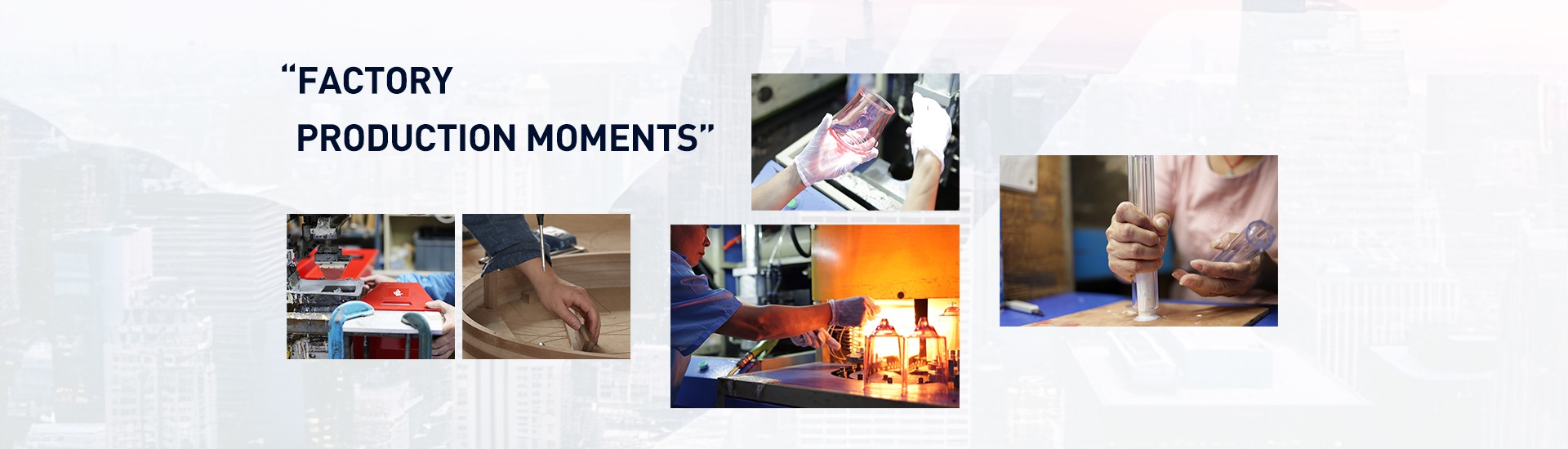 “FACTORY
PRODUCTION MOMENTS”